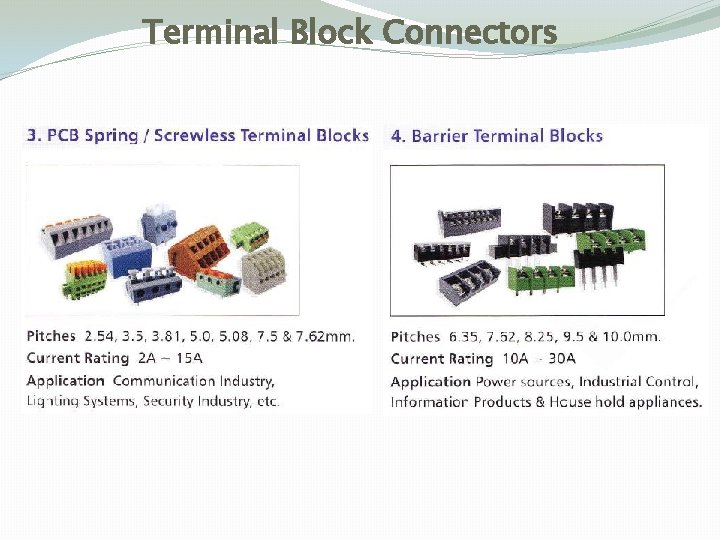 Terminal Block Connectors

3. PCB Spring / Screwless Terminal Blocks

Pitches 2.54, 3.5, 3.81, 5.0, 5.08, 7.5 & 7.62mm.
Current Rating 2A – 15A
Application Communication Industry, Lighting Systems, Security Industry, etc.

4. Barrier Terminal Blocks

Pitches 6.35, 7.52, 8.25, 9.5 & 10.0mm.
Current Rating 10A - 30A
Application Power sources, Industrial Control, Information Products & House hold appliances.